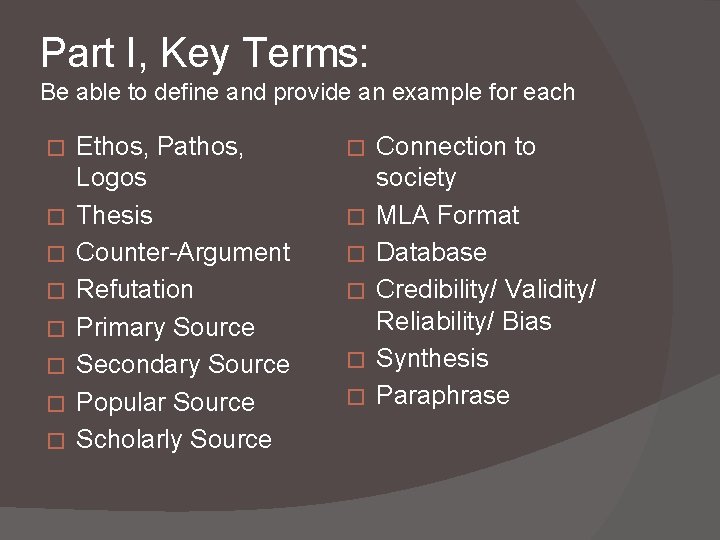 Part I, Key Terms:
Be able to define and provide an example for each

□ Ethos, Pathos, Logos
□ Thesis
□ Counter-Argument
□ Refutation
□ Primary Source
□ Secondary Source
□ Popular Source
□ Scholarly Source

□ Connection to society
□ MLA Format
□ Database
□ Credibility/ Validity/ Reliability/ Bias
□ Synthesis
□ Paraphrase